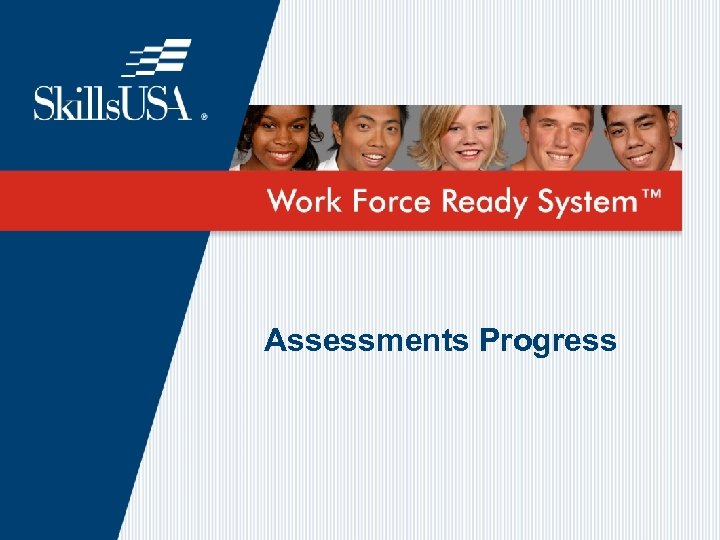 SkillsUSA®

Work Force Ready System™

Assessments Progress